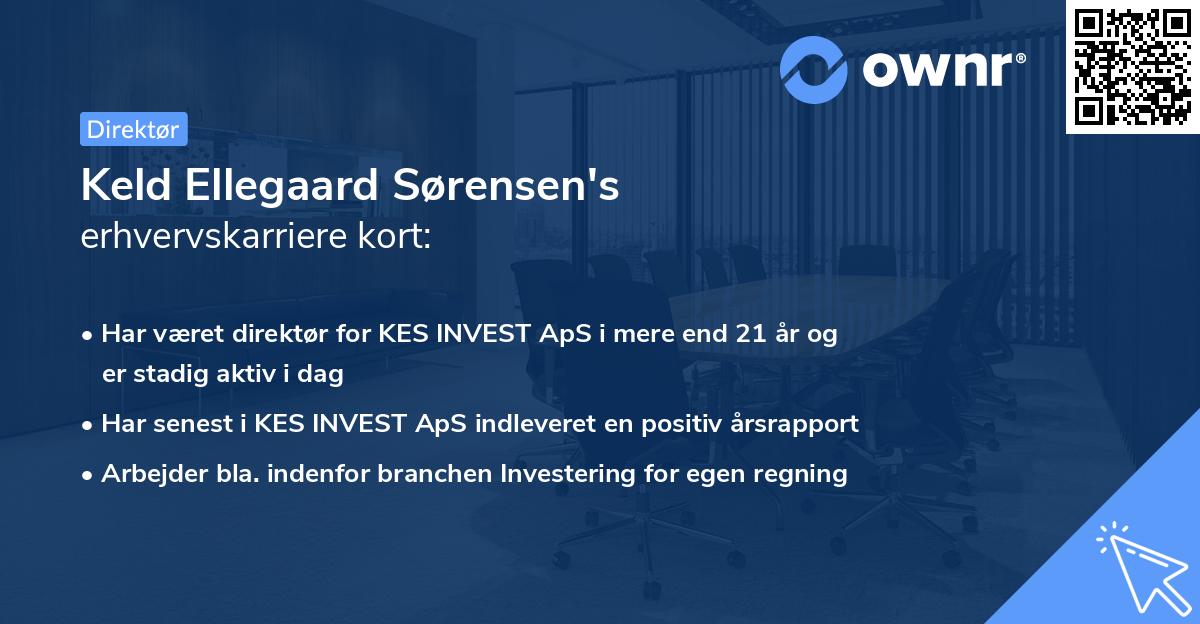 ownr®

Direktør

Keld Ellegaard Sørensen's erhvervskarriere kort:

• Har været direktør for KES INVEST ApS i mere end 21 år og er stadig aktiv i dag

• Har senest i KES INVEST ApS indleveret en positiv årsrapport

• Arbejder bla. indenfor branchen Investering for egen regning